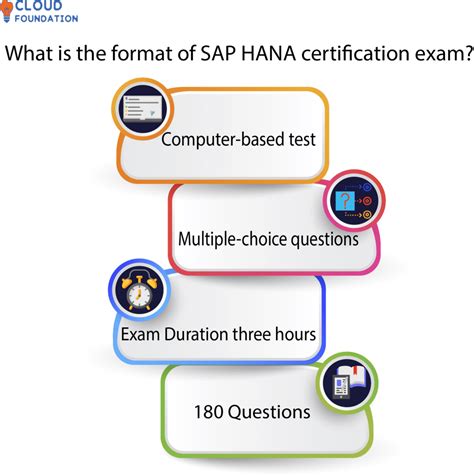 CLOUD
FOUNDATION

What is the format of SAP HANA certification exam?

Computer-based test

Multiple-choice questions

Exam Duration three hours

180 Questions